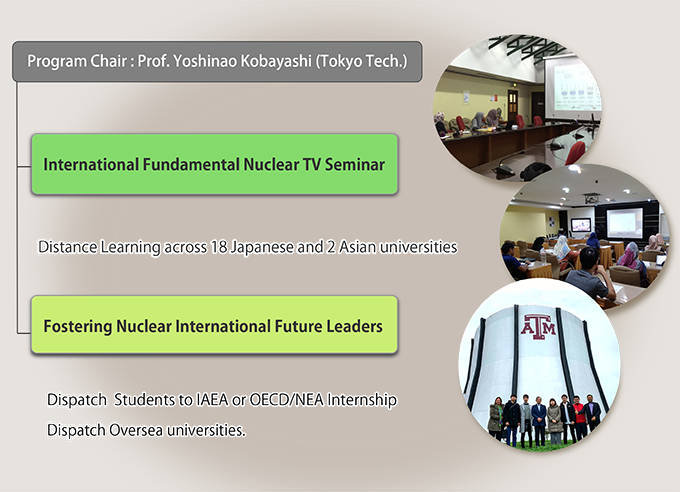 Program Chair : Prof. Yoshinao Kobayashi (Tokyo Tech.)

International Fundamental Nuclear TV Seminar

Distance Learning across 18 Japanese and 2 Asian universities

Fostering Nuclear International Future Leaders

Dispatch Students to IAEA or OECD/NEA Internship

Dispatch Oversea universities.

ATM